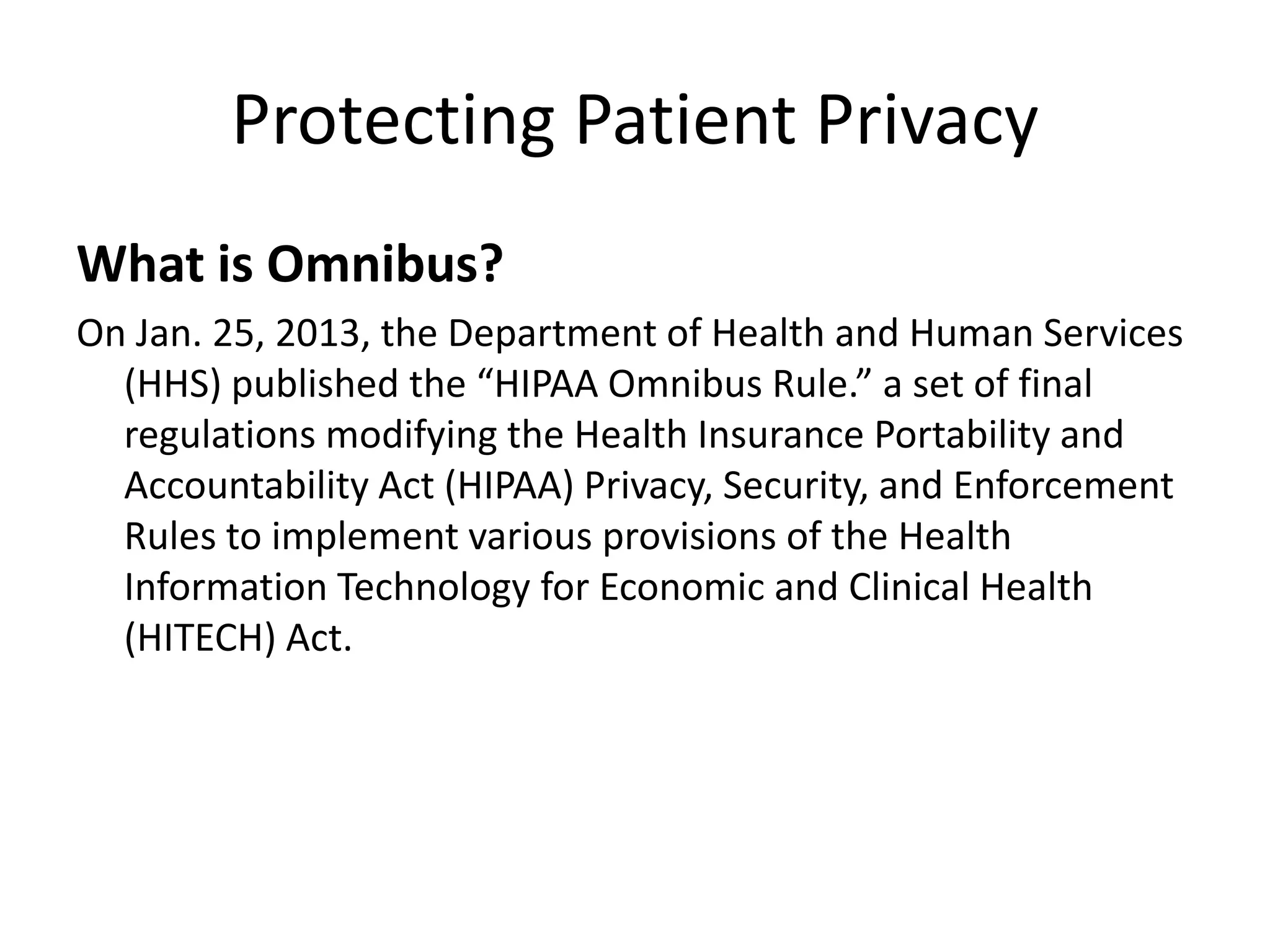 Protecting Patient Privacy

What is Omnibus?

On Jan. 25, 2013, the Department of Health and Human Services (HHS) published the “HIPAA Omnibus Rule.” a set of final regulations modifying the Health Insurance Portability and Accountability Act (HIPAA) Privacy, Security, and Enforcement Rules to implement various provisions of the Health Information Technology for Economic and Clinical Health (HITECH) Act.